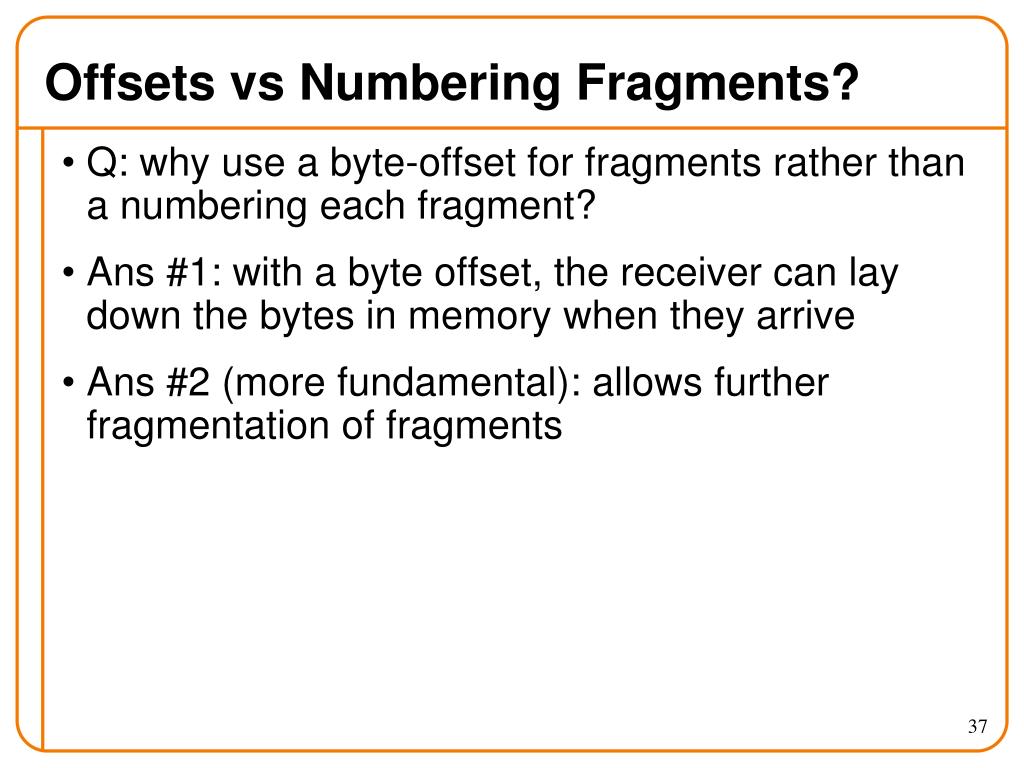 Offsets vs Numbering Fragments?

• Q: why use a byte-offset for fragments rather than a numbering each fragment?

• Ans #1: with a byte offset, the receiver can lay down the bytes in memory when they arrive

• Ans #2 (more fundamental): allows further fragmentation of fragments

37